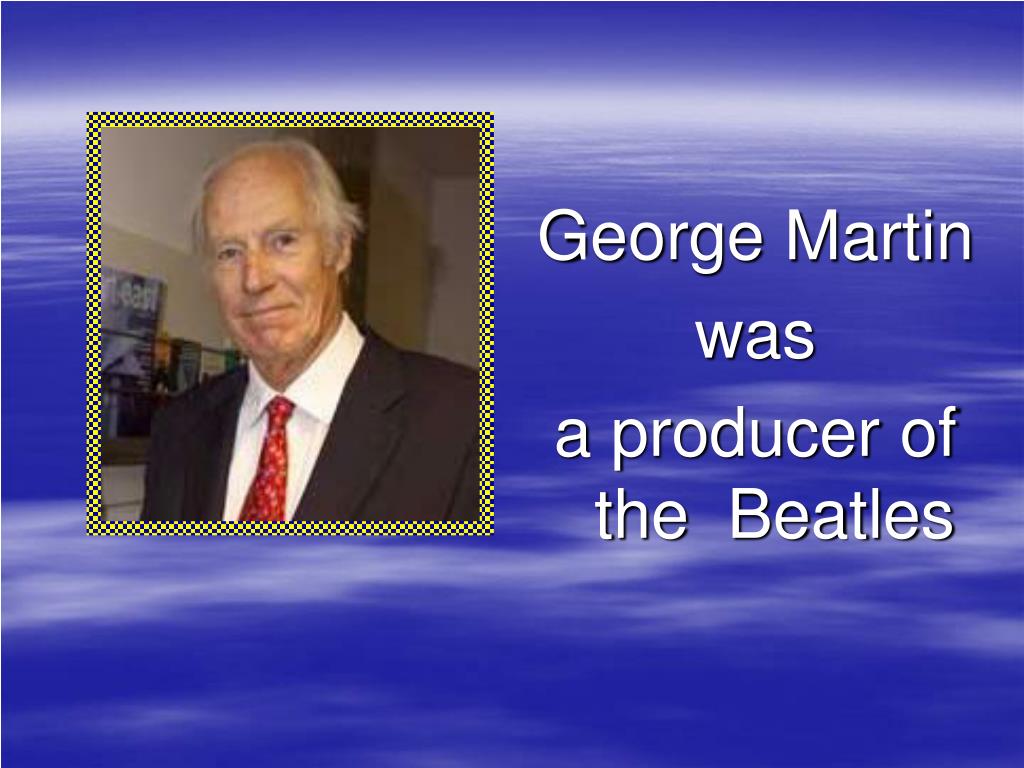 George Martin
was
a producer of the Beatles